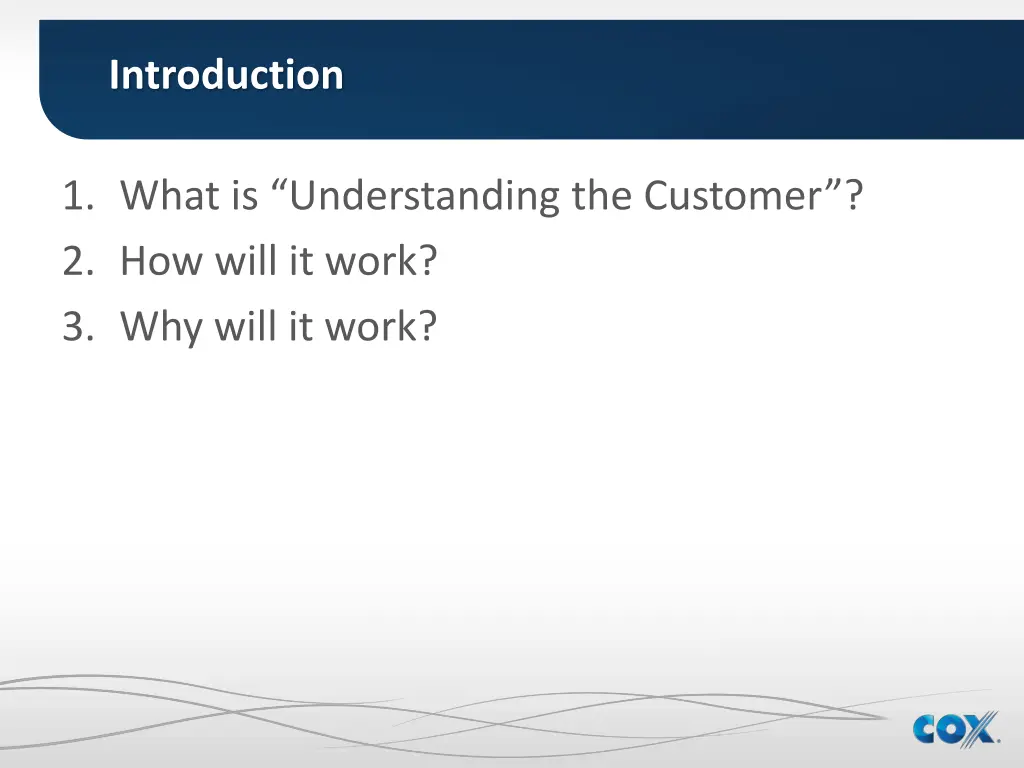 Introduction

1. What is “Understanding the Customer”?
2. How will it work?
3. Why will it work?

COX